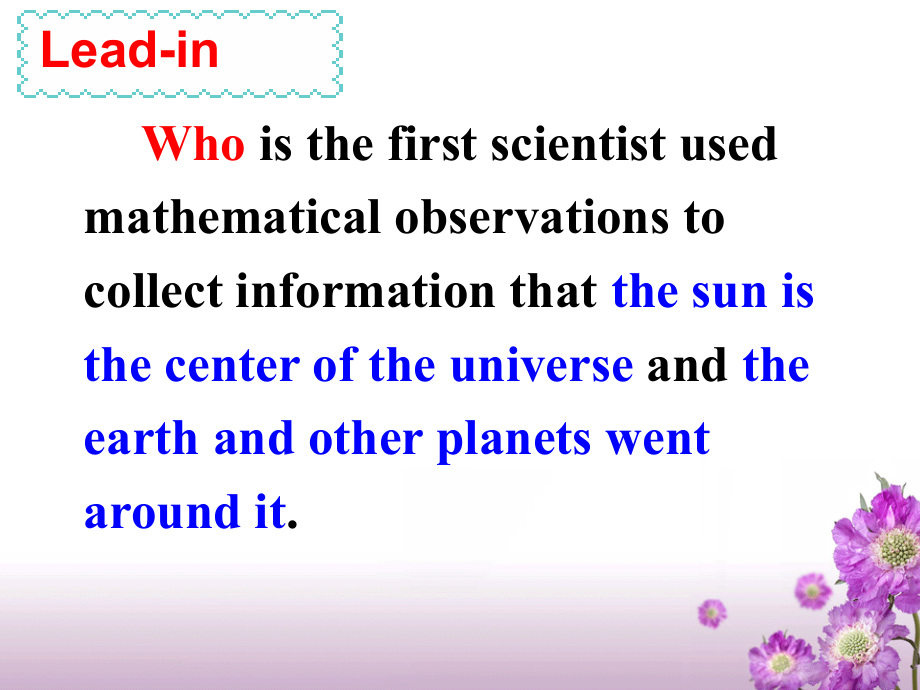 Lead-in

Who is the first scientist used mathematical observations to collect information that the sun is the center of the universe and the earth and other planets went around it.